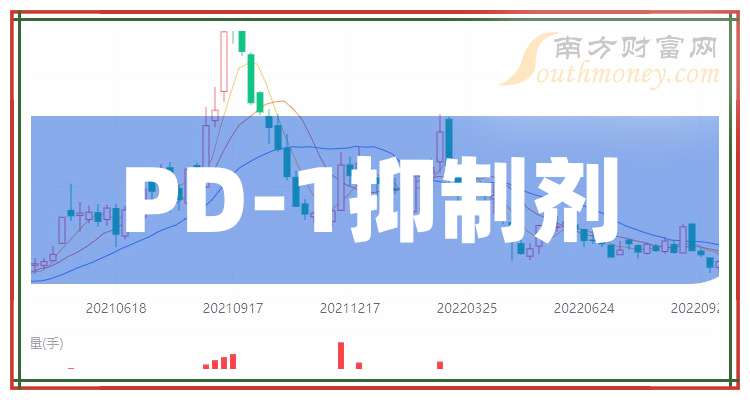 南方财富网
Southmoney.com

PD-1抑制剂

20210618 20210917 20211217 20220325 20220624 2022092

量(手)